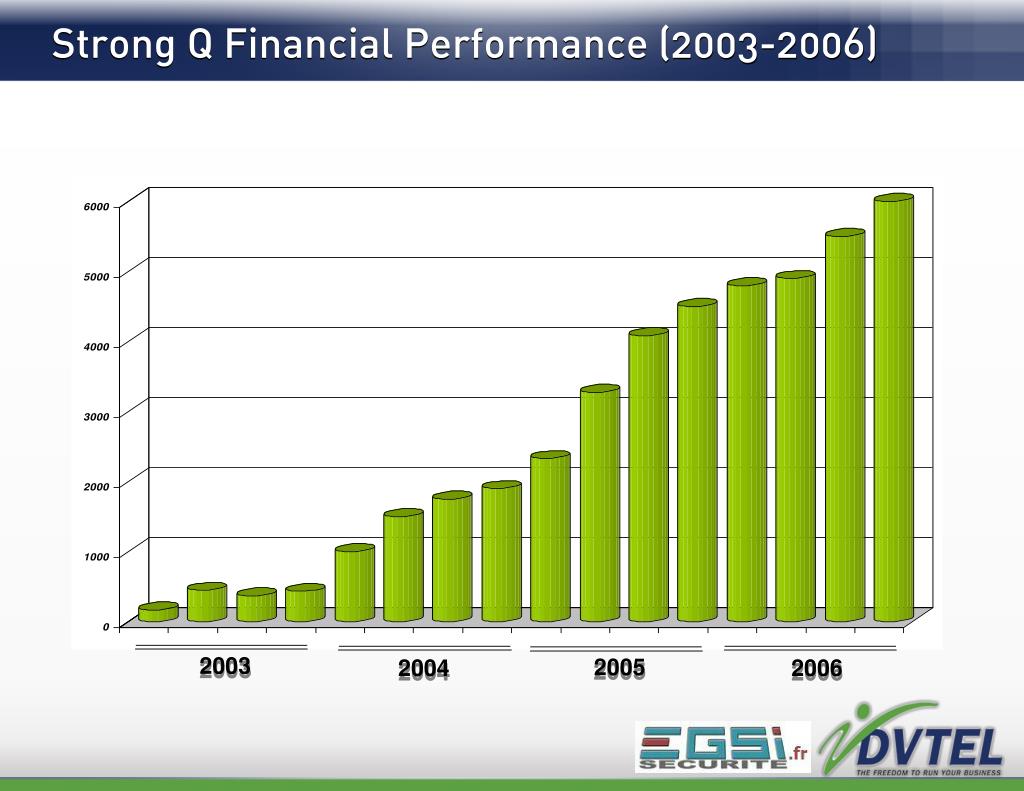 Strong Q Financial Performance (2003-2006)

6000
5000
4000
3000
2000
1000
0

2003
2004
2005
2006

EGSi.fr SECURITE

DVTEL
THE FREEDOM TO RUN YOUR BUSINESS